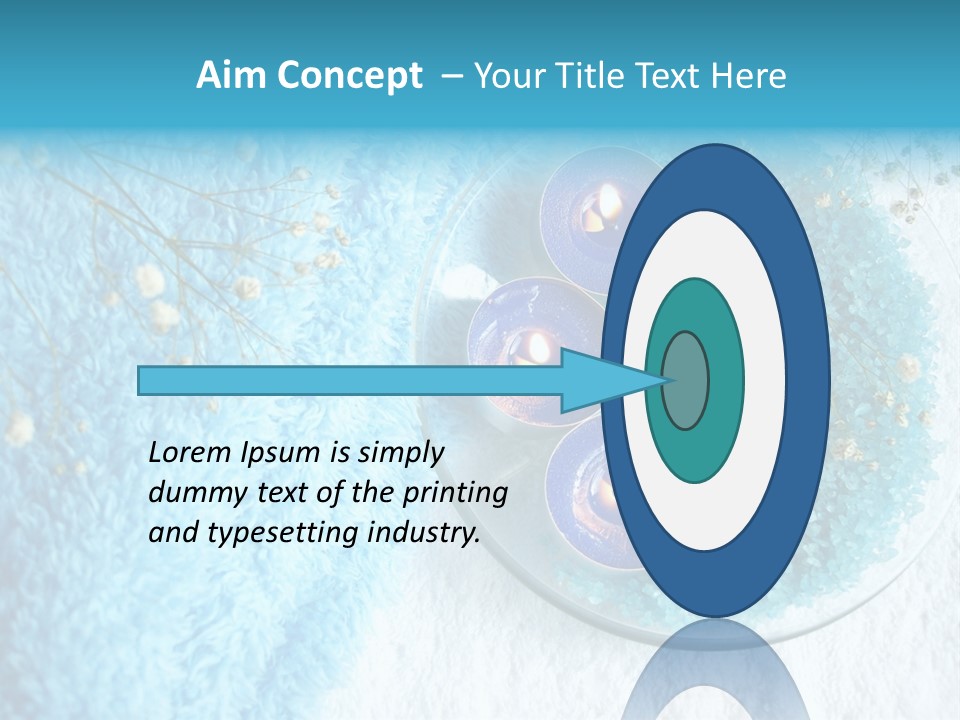 Aim Concept – Your Title Text Here

Lorem Ipsum is simply dummy text of the printing and typesetting industry.